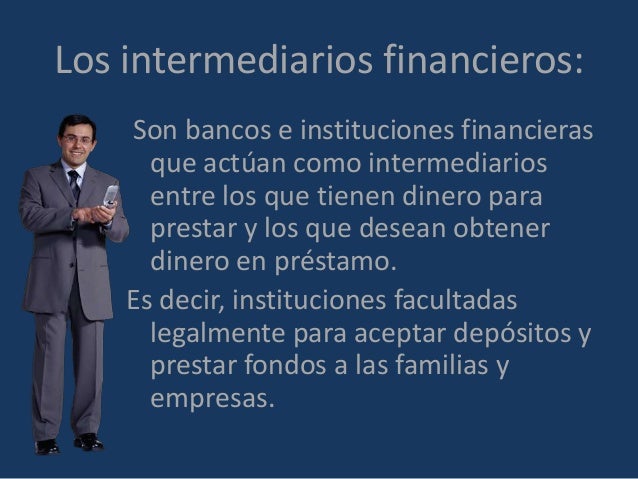 Los intermediarios financieros:

Son bancos e instituciones financieras que actúan como intermediarios entre los que tienen dinero para prestar y los que desean obtener dinero en préstamo.

Es decir, instituciones facultadas legalmente para aceptar depósitos y prestar fondos a las familias y empresas.